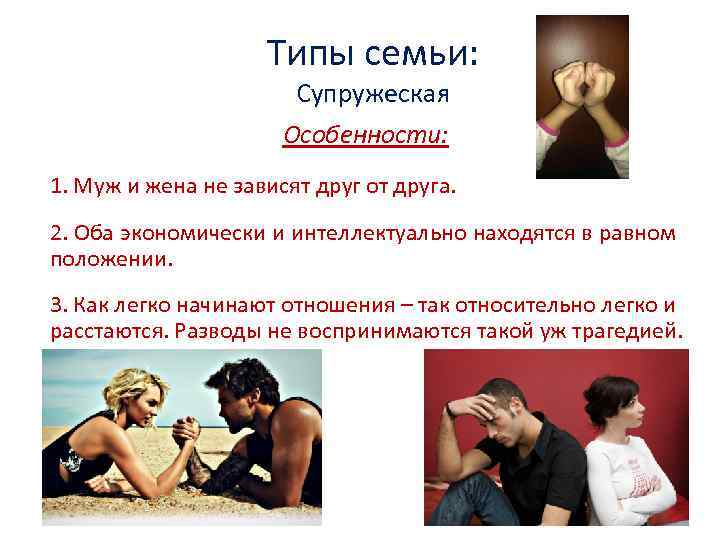 Типы семьи:
Супружеская

Особенности:

1. Муж и жена не зависят друг от друга.

2. Оба экономически и интеллектуально находятся в равном положении.

3. Как легко начинают отношения – так относительно легко и расстаются. Разводы не воспринимаются такой уж трагедией.